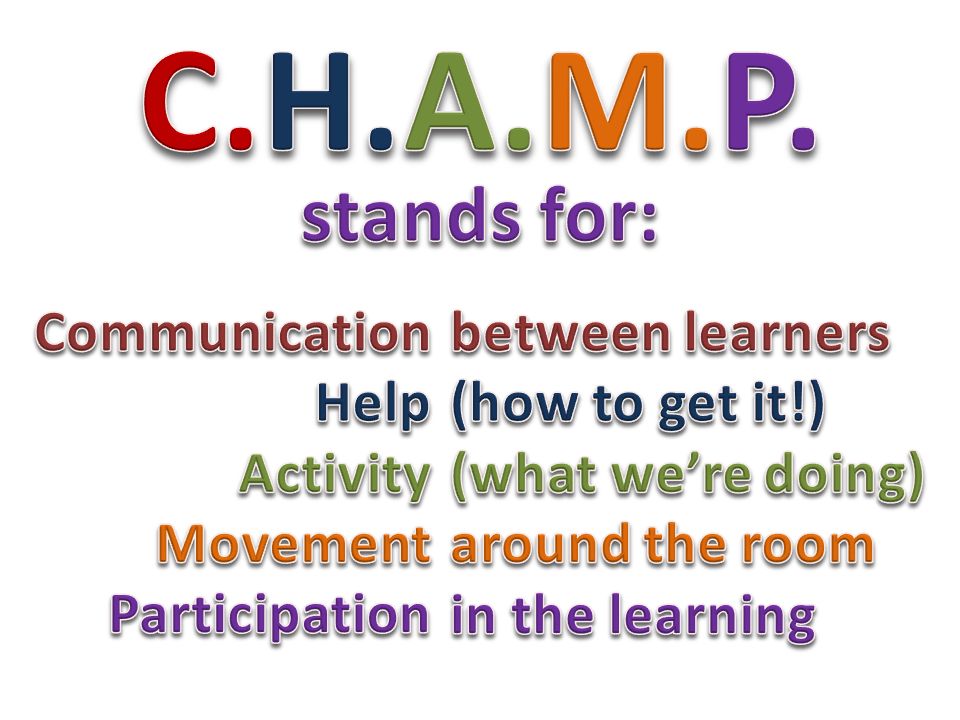 C.H.A.M.P.
stands for:

Communication between learners
Help (how to get it!)
Activity (what we're doing)
Movement around the room
Participation in the learning